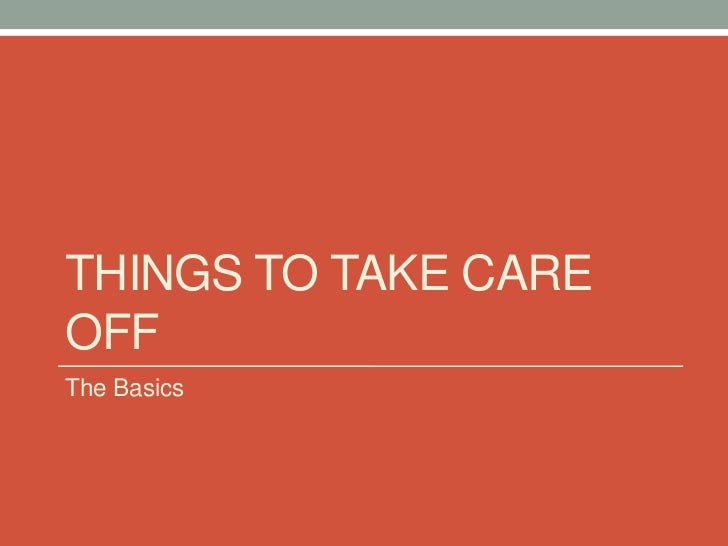 THINGS TO TAKE CARE OFF

The Basics